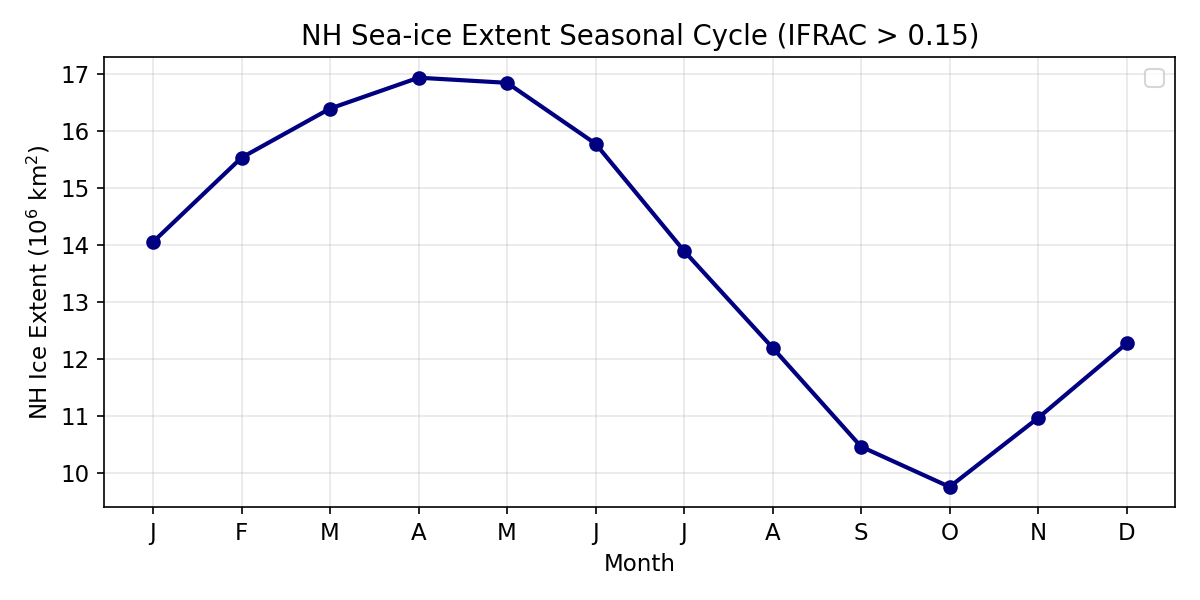 NH Sea-ice Extent Seasonal Cycle (IFRAC > 0.15)

NH Ice Extent ($10^6$ km$^2$)

17
16
15
14
13
12
11
10

J F M A M J J A S O N D

Month